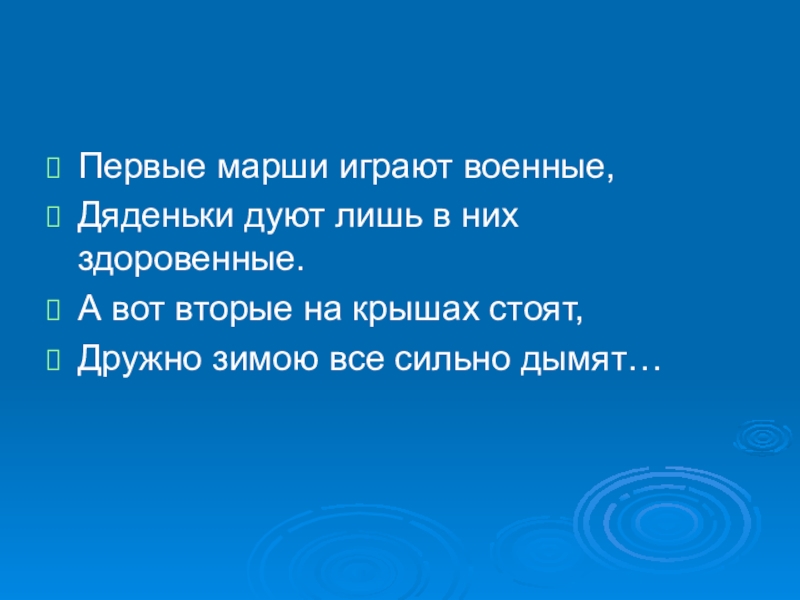 Первые марши играют военные,

Дяденьки дуют лишь в них здоровенные.

А вот вторые на крышах стоят,

Дружно зимою все сильно дымят…